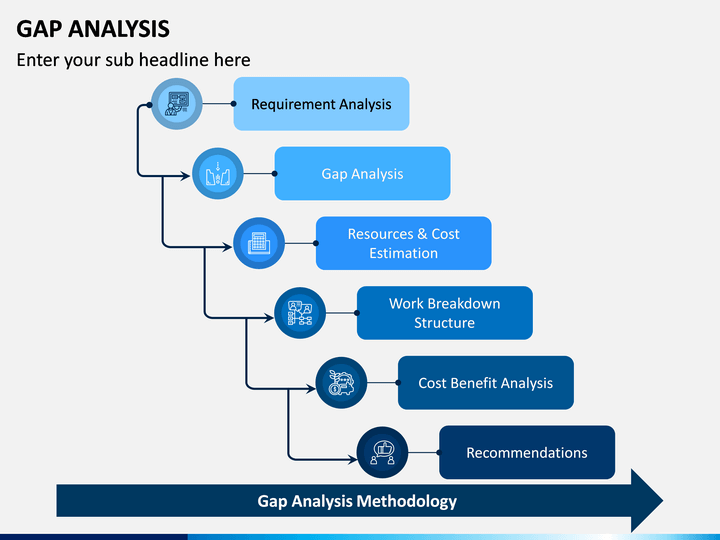 GAP ANALYSIS

Enter your sub headline here

Requirement Analysis

Gap Analysis

Resources & Cost Estimation

Work Breakdown Structure

Cost Benefit Analysis

Recommendations

Gap Analysis Methodology